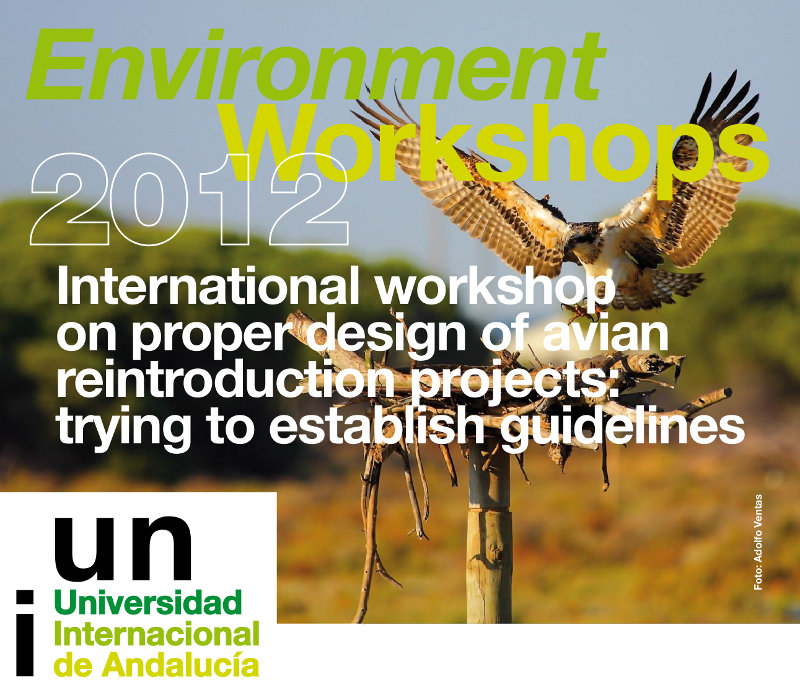 Environment Workshops 2012

International workshop on proper design of avian reintroduction projects: trying to establish guidelines

Foto: Adolfo Ventas

un i
Universidad Internacional de Andalucía